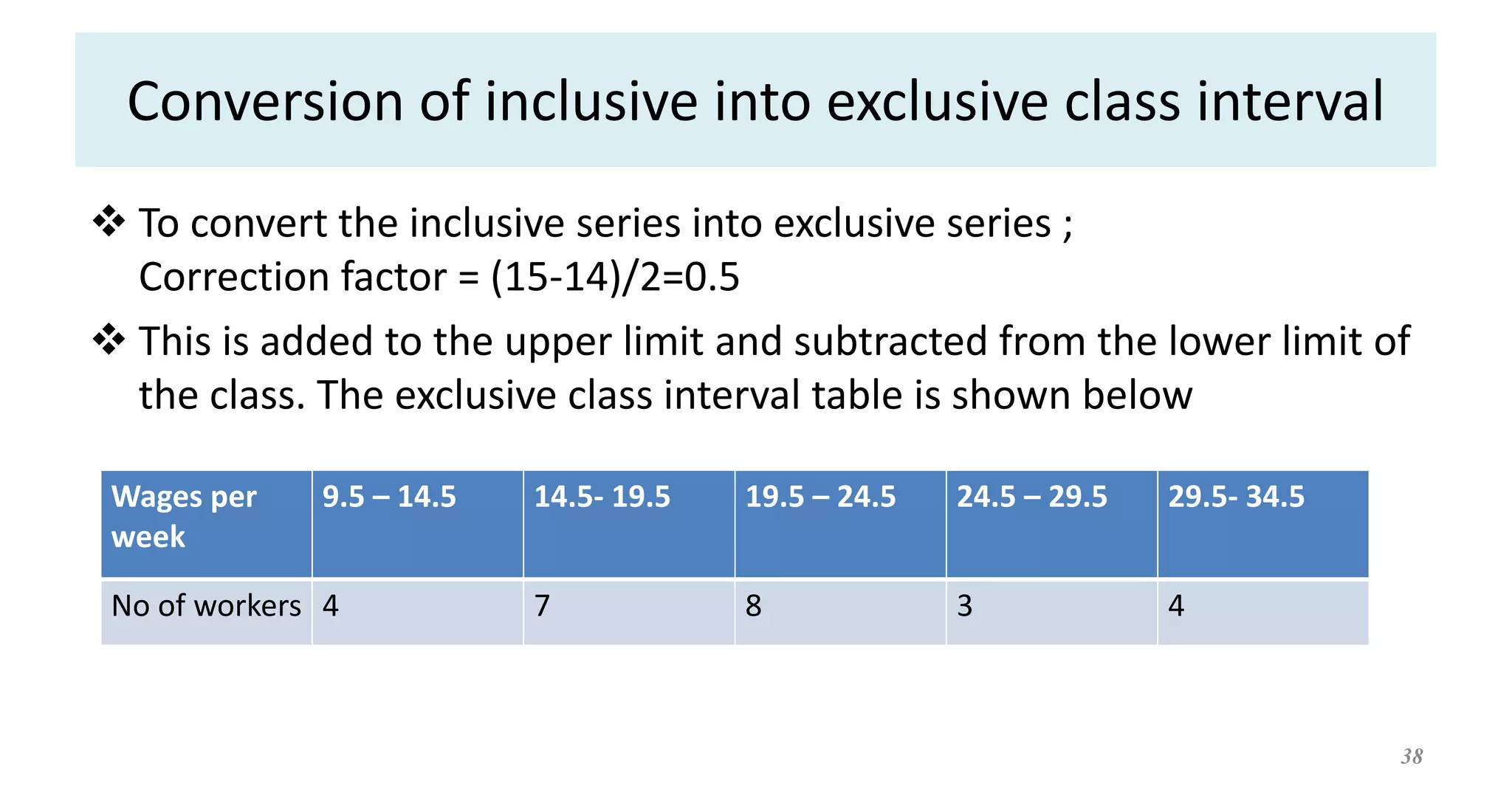 Conversion of inclusive into exclusive class interval

❖ To convert the inclusive series into exclusive series ; Correction factor = (15-14)/2=0.5

❖ This is added to the upper limit and subtracted from the lower limit of the class. The exclusive class interval table is shown below

| Wages per week | 9.5 – 14.5 | 14.5- 19.5 | 19.5 – 24.5 | 24.5 – 29.5 | 29.5- 34.5 |
|---|---|---|---|---|---|
| No of workers | 4 | 7 | 8 | 3 | 4 |

38